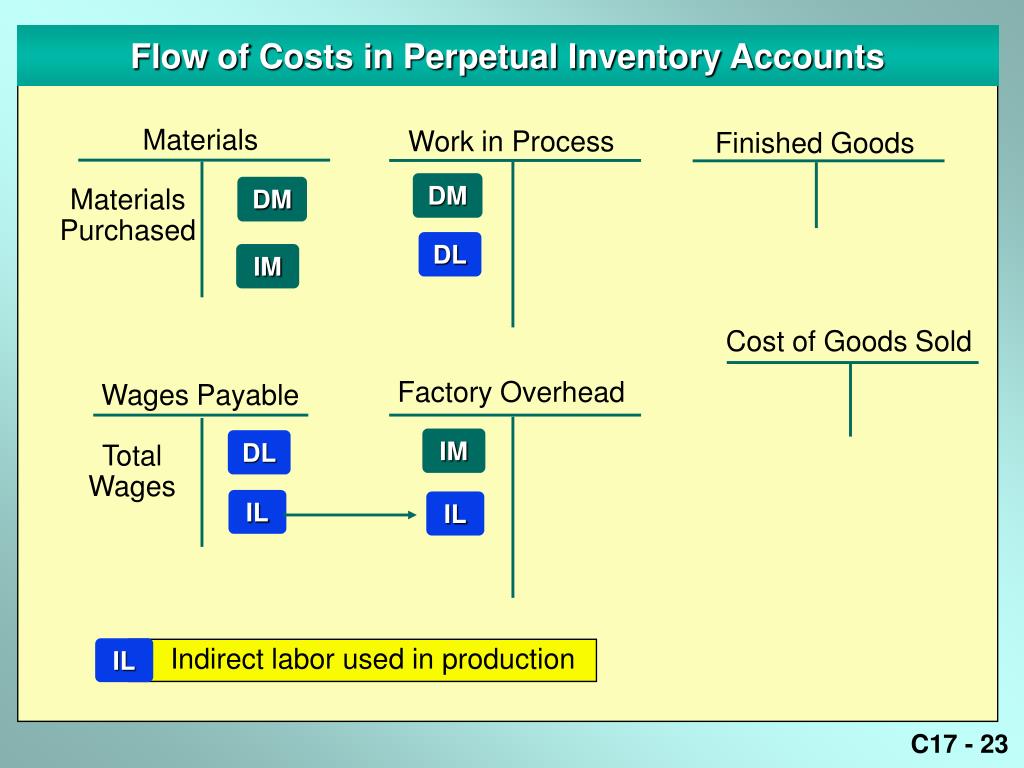 Flow of Costs in Perpetual Inventory Accounts

Materials

Materials Purchased

DM

IM

Work in Process

DM

DL

Finished Goods

Cost of Goods Sold

Wages Payable

Total Wages

DL

IL

Factory Overhead

IM

IL

IL Indirect labor used in production

C17 - 23